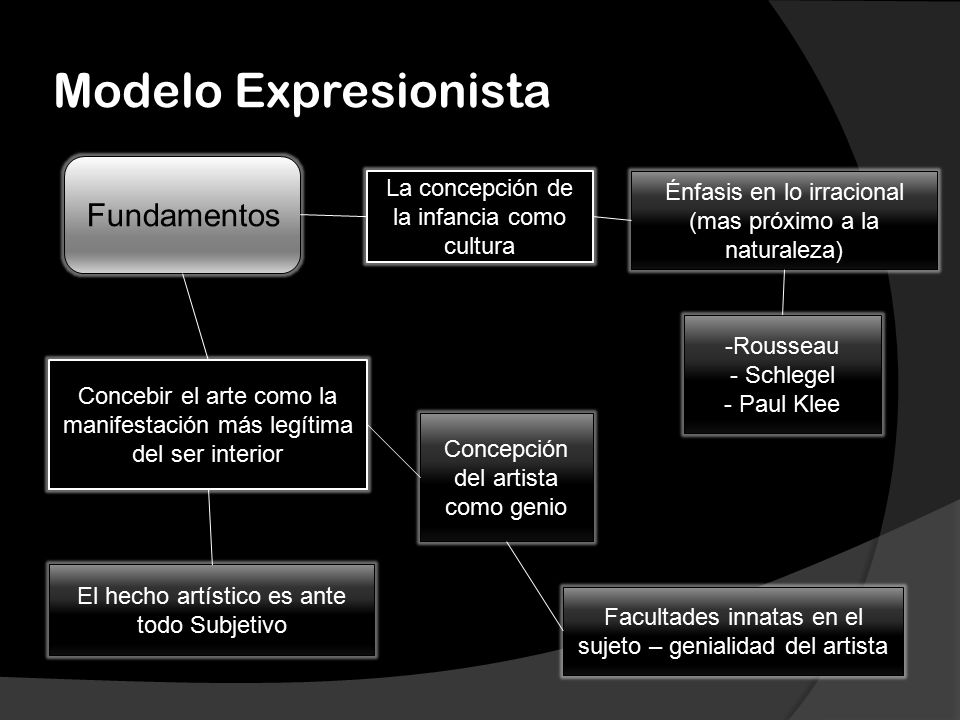 Modelo Expresionista

Fundamentos

La concepción de la infancia como cultura

Énfasis en lo irracional (mas próximo a la naturaleza)

-Rousseau
- Schlegel
- Paul Klee

Concebir el arte como la manifestación más legítima del ser interior

Concepción del artista como genio

El hecho artístico es ante todo Subjetivo

Facultades innatas en el sujeto – genialidad del artista